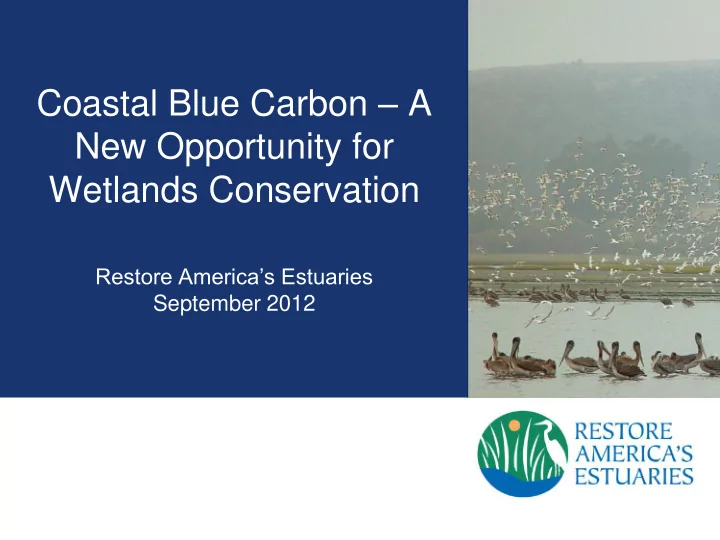 Coastal Blue Carbon – A New Opportunity for Wetlands Conservation

Restore America's Estuaries
September 2012

RESTORE
AMERICA'S
ESTUARIES